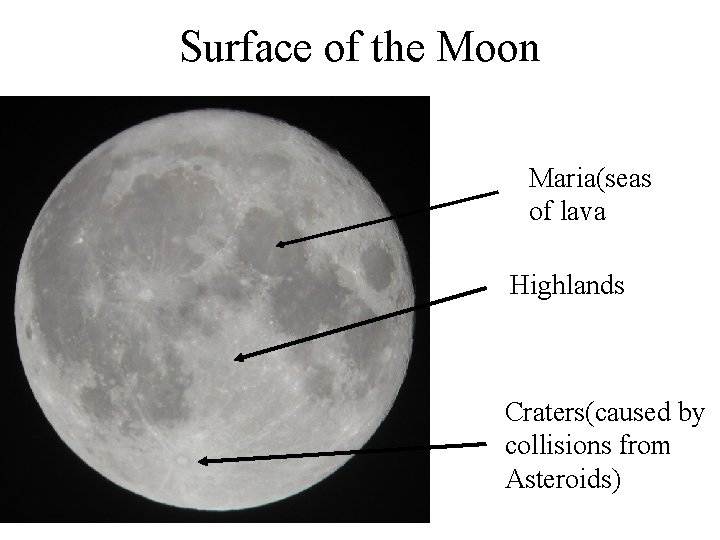 Surface of the Moon

Maria(seas of lava

Highlands

Craters(caused by collisions from Asteroids)